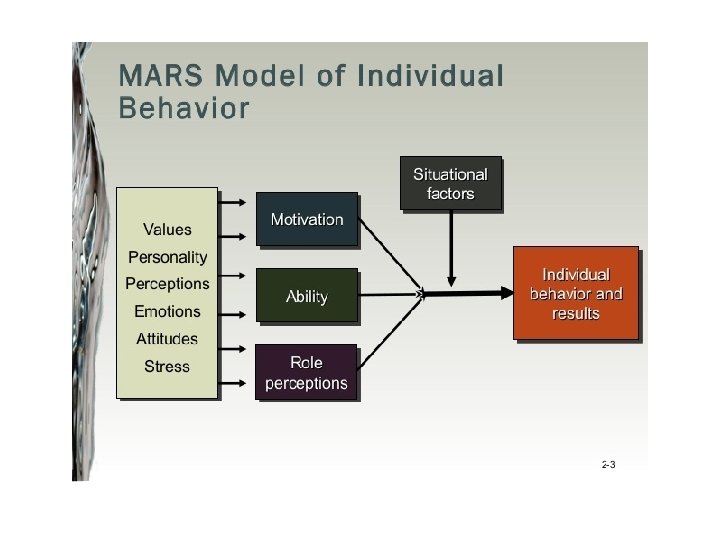 MARS Model of Individual Behavior

Values
Personality
Perceptions
Emotions
Attitudes
Stress

Motivation

Ability

Role perceptions

Situational factors

Individual behavior and results

2-3